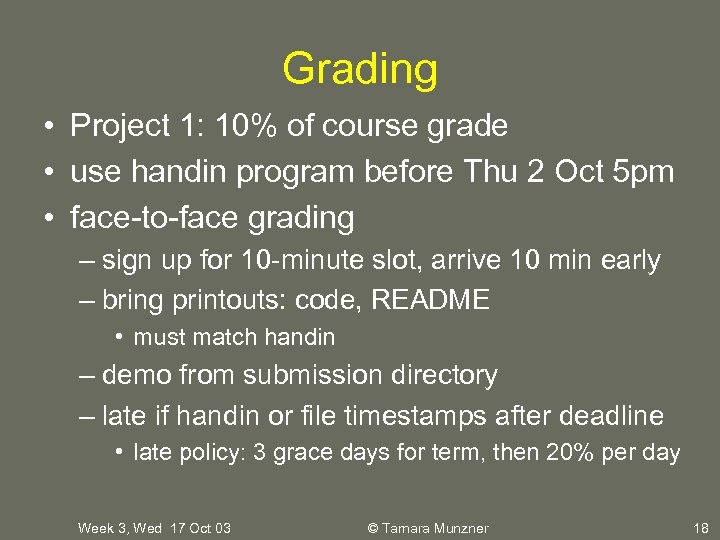 Grading

• Project 1: 10% of course grade
• use handin program before Thu 2 Oct 5pm
• face-to-face grading
– sign up for 10-minute slot, arrive 10 min early
– bring printouts: code, README
• must match handin
– demo from submission directory
– late if handin or file timestamps after deadline
• late policy: 3 grace days for term, then 20% per day

Week 3, Wed 17 Oct 03 © Tamara Munzner 18